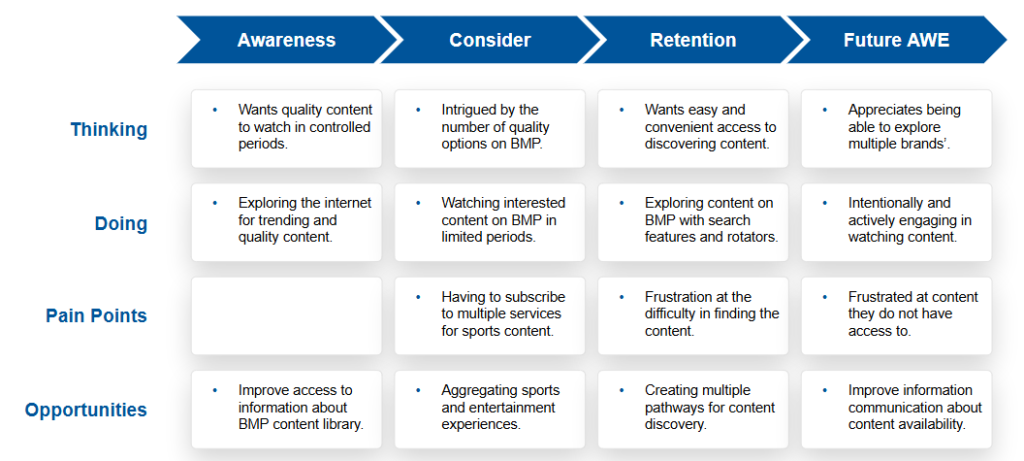 | | Awareness | Consider | Retention | Future AWE |
|---|---|---|---|---|
| Thinking | • Wants quality content to watch in controlled periods. | • Intrigued by the number of quality options on BMP. | • Wants easy and convenient access to discovering content. | • Appreciates being able to explore multiple brands'. |
| Doing | • Exploring the internet for trending and quality content. | • Watching interested content on BMP in limited periods. | • Exploring content on BMP with search features and rotators. | • Intentionally and actively engaging in watching content. |
| Pain Points | | • Having to subscribe to multiple services for sports content. | • Frustration at the difficulty in finding the content. | • Frustrated at content they do not have access to. |
| Opportunities | • Improve access to information about BMP content library. | • Aggregating sports and entertainment experiences. | • Creating multiple pathways for content discovery. | • Improve information communication about content availability. |